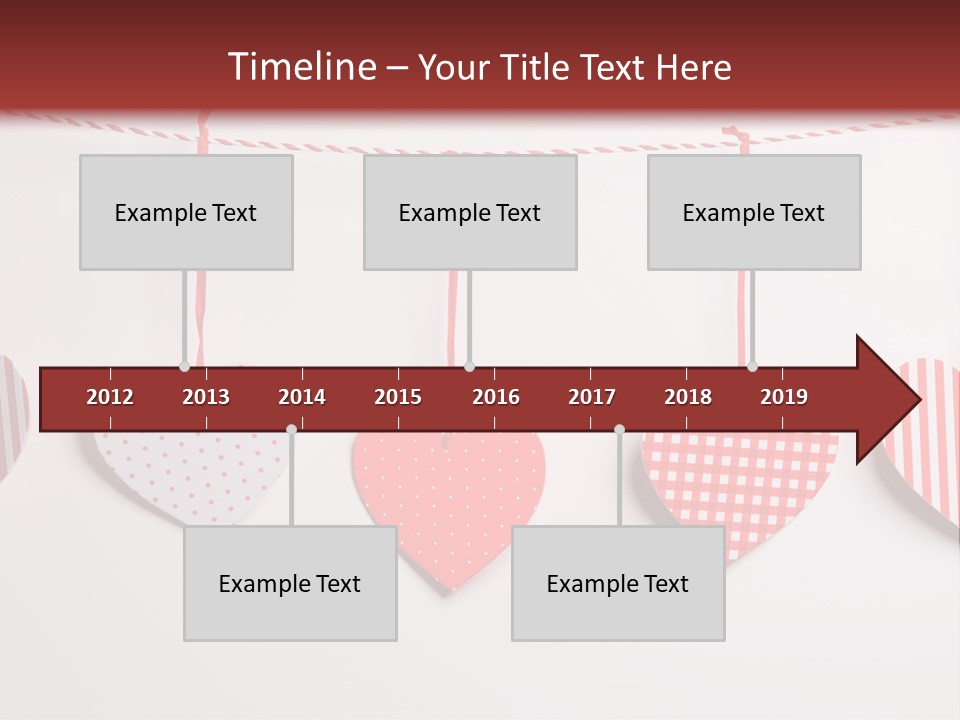 Timeline – Your Title Text Here

Example Text

Example Text

Example Text

2012 2013 2014 2015 2016 2017 2018 2019

Example Text

Example Text